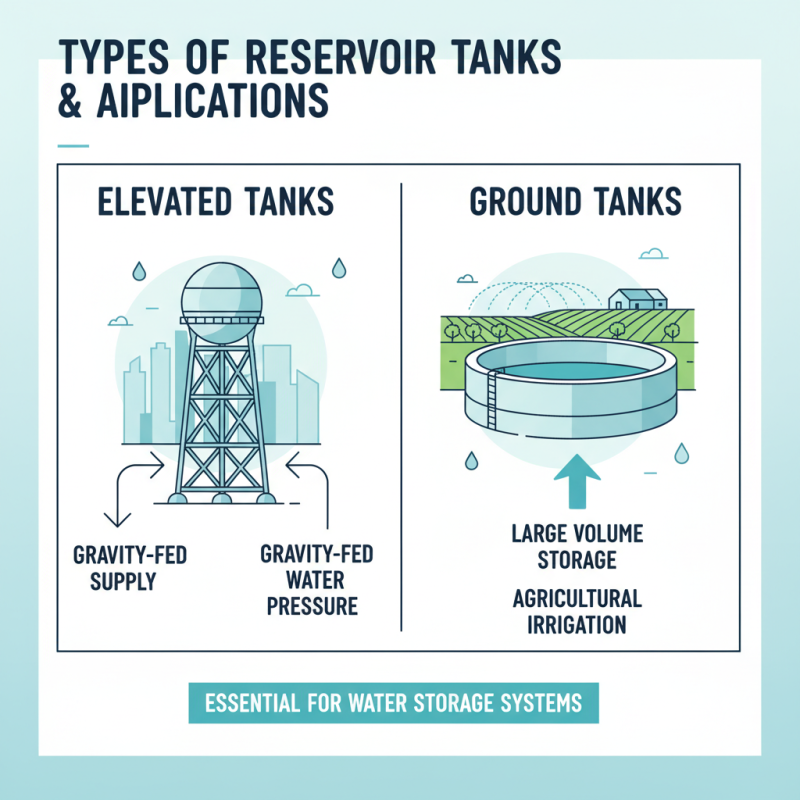 TYPES OF RESERVOIR TANKS & AIPLICATIONS

ELEVATED TANKS

GRAVITY-FED SUPPLY

GRAVITY-FED WATER PRESSURE

GROUND TANKS

LARGE VOLUME STORAGE

AGRICULTURAL IRRIGATION

ESSENTIAL FOR WATER STORAGE SYSTEMS